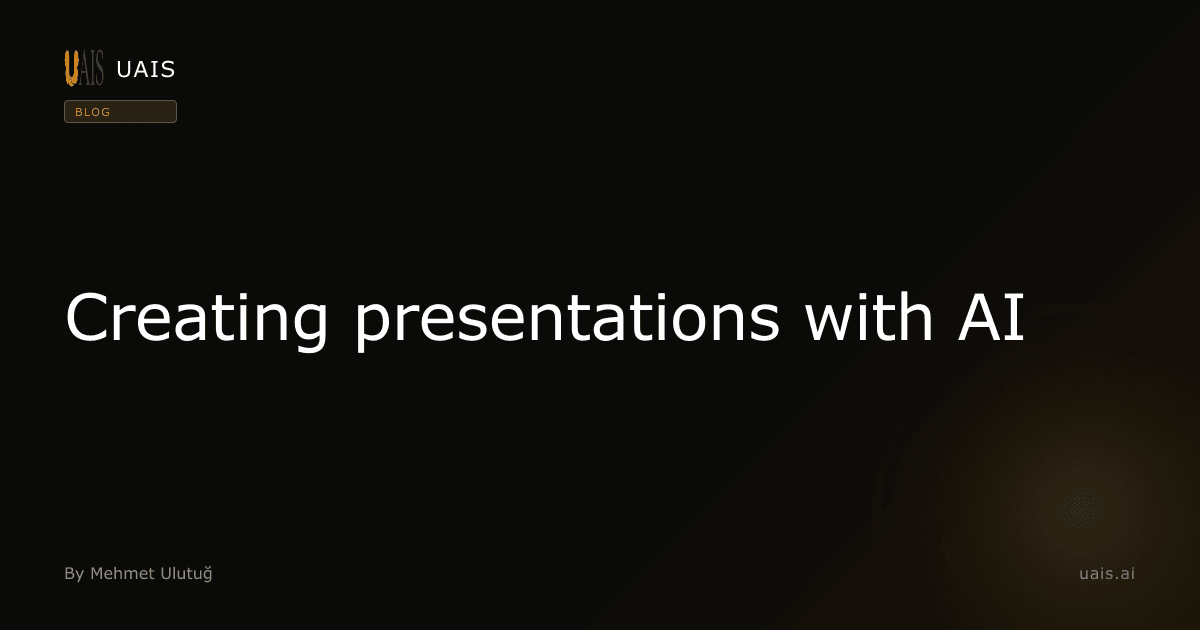 UAIS UAIS

BLOG

Creating presentations with AI

By Mehmet Ulutuğ

uais.ai